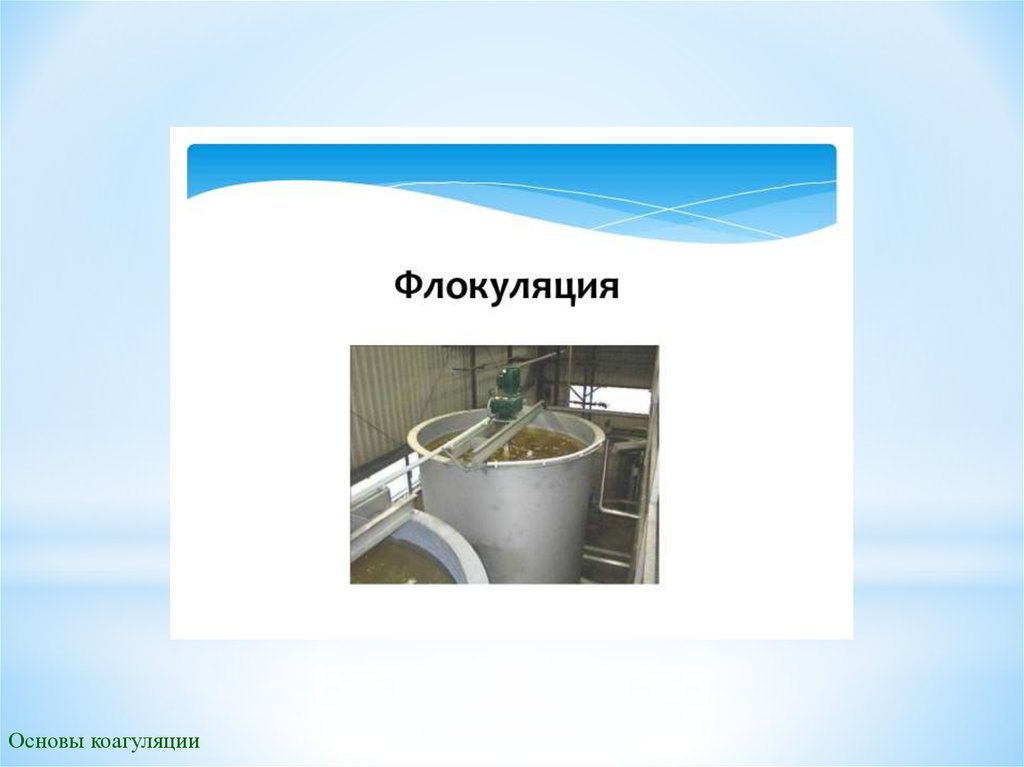 Флокуляция

Основы коагуляции